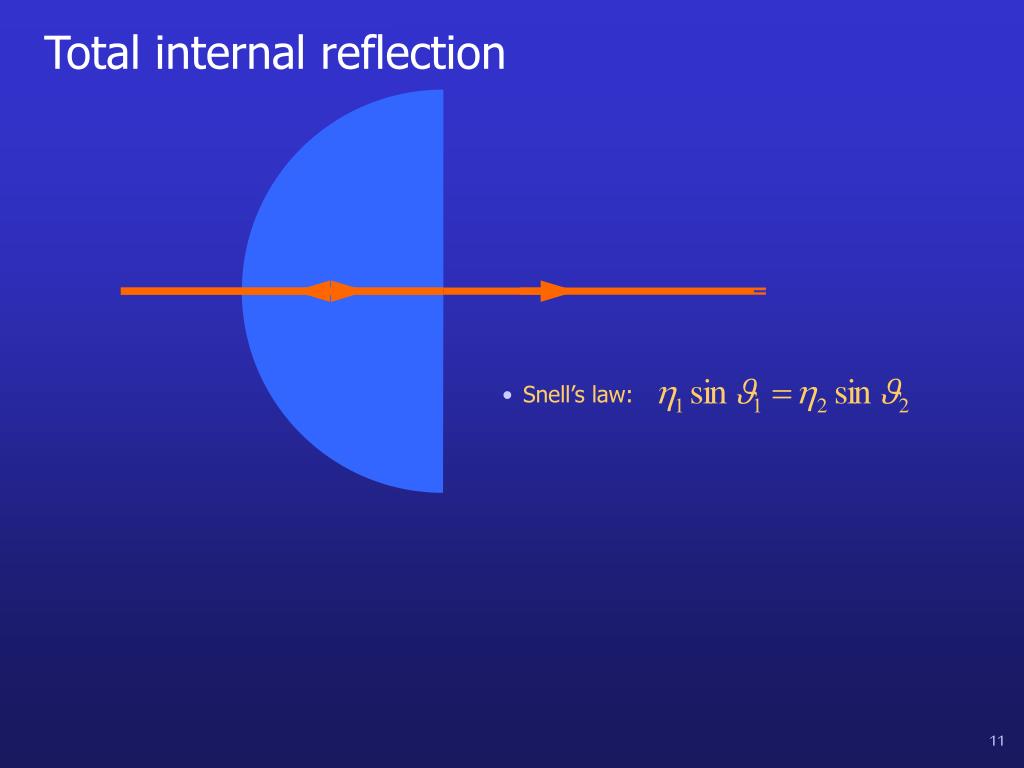 Total internal reflection

• Snell's law: $\eta_1 \sin \vartheta_1 = \eta_2 \sin \vartheta_2$

11